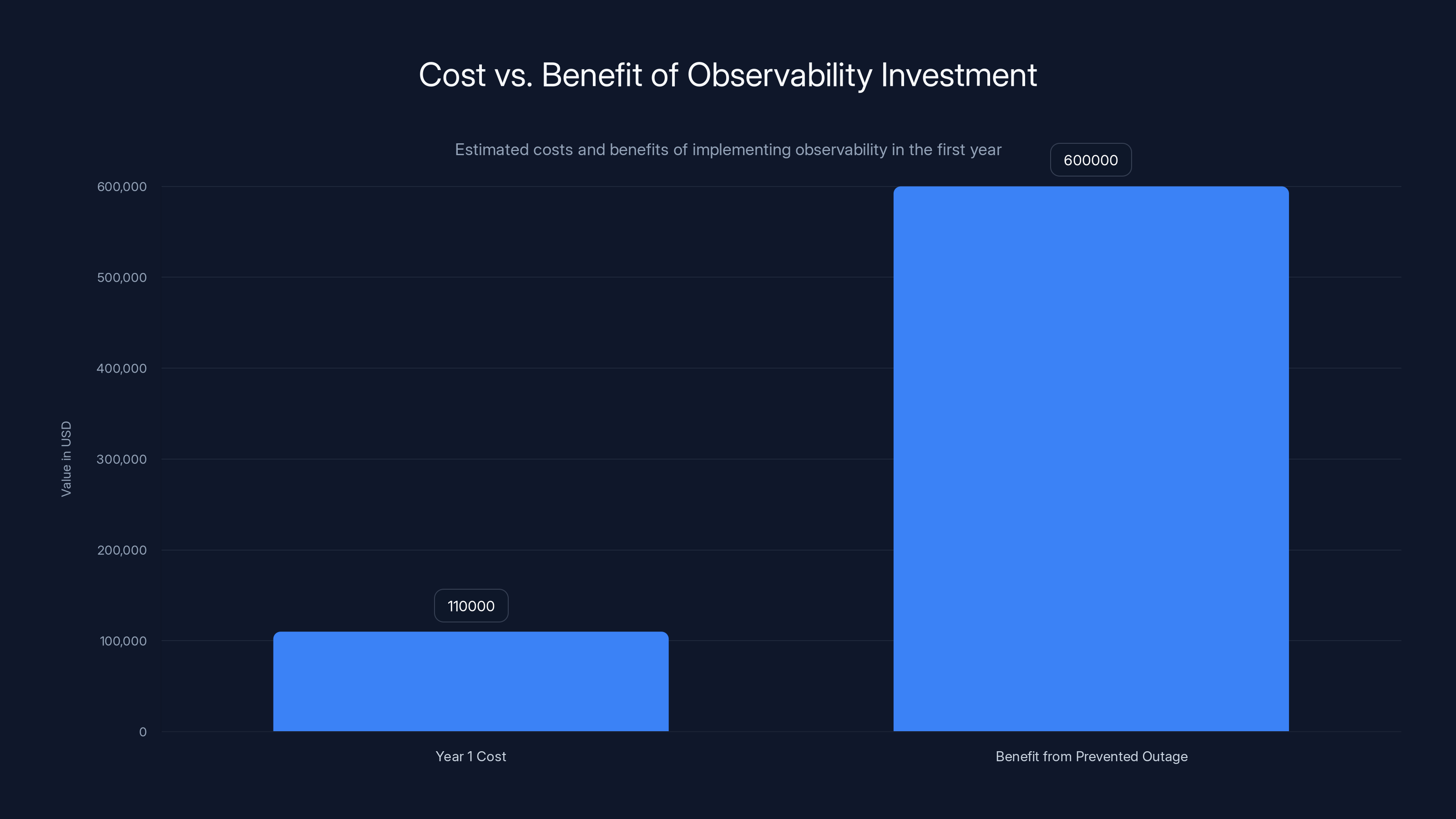 Cost vs. Benefit of Observability Investment

Estimated costs and benefits of implementing observability in the first year

Value in USD

600,000
500,000
400,000
300,000
200,000
100,000
0

110000
600000

Year 1 Cost
Benefit from Prevented Outage